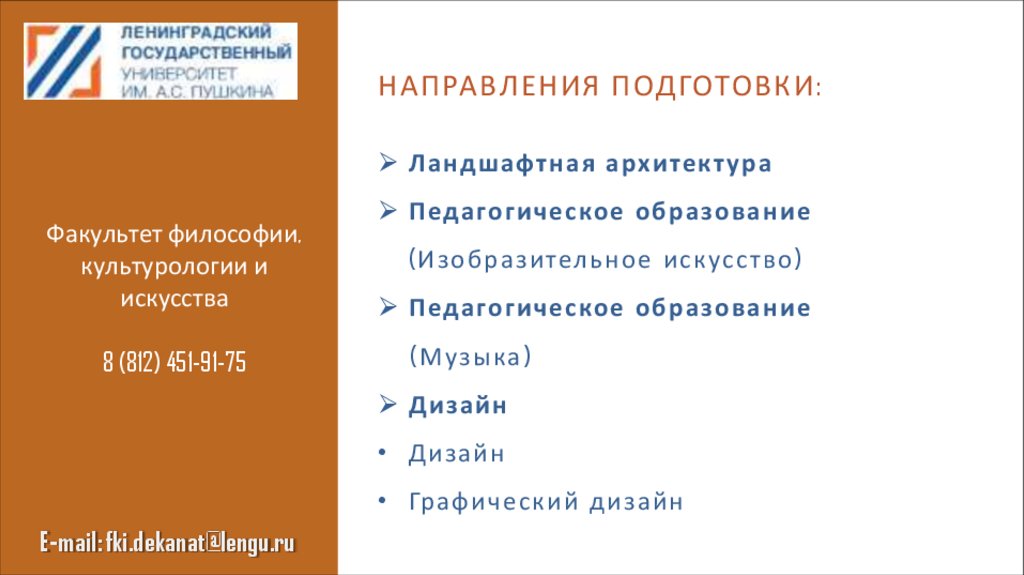 ЛЕНИНГРАДСКИЙ ГОСУДАРСТВЕННЫЙ УНИВЕРСИТЕТ ИМ. А.С. ПУШКИНА

Факультет философии, культурологии и искусства

8 (812) 451-91-75

E-mail: fki.dekanat@lengu.ru

НАПРАВЛЕНИЯ ПОДГОТОВКИ:

➢ Ландшафтная архитектура

➢ Педагогическое образование (Изобразительное искусство)

➢ Педагогическое образование (Музыка)

➢ Дизайн

• Дизайн

• Графический дизайн